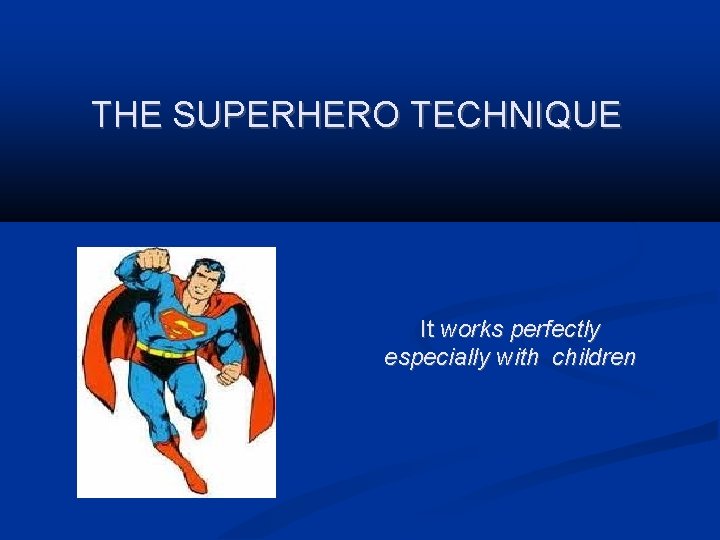 THE SUPERHERO TECHNIQUE

S

It works perfectly especially with children